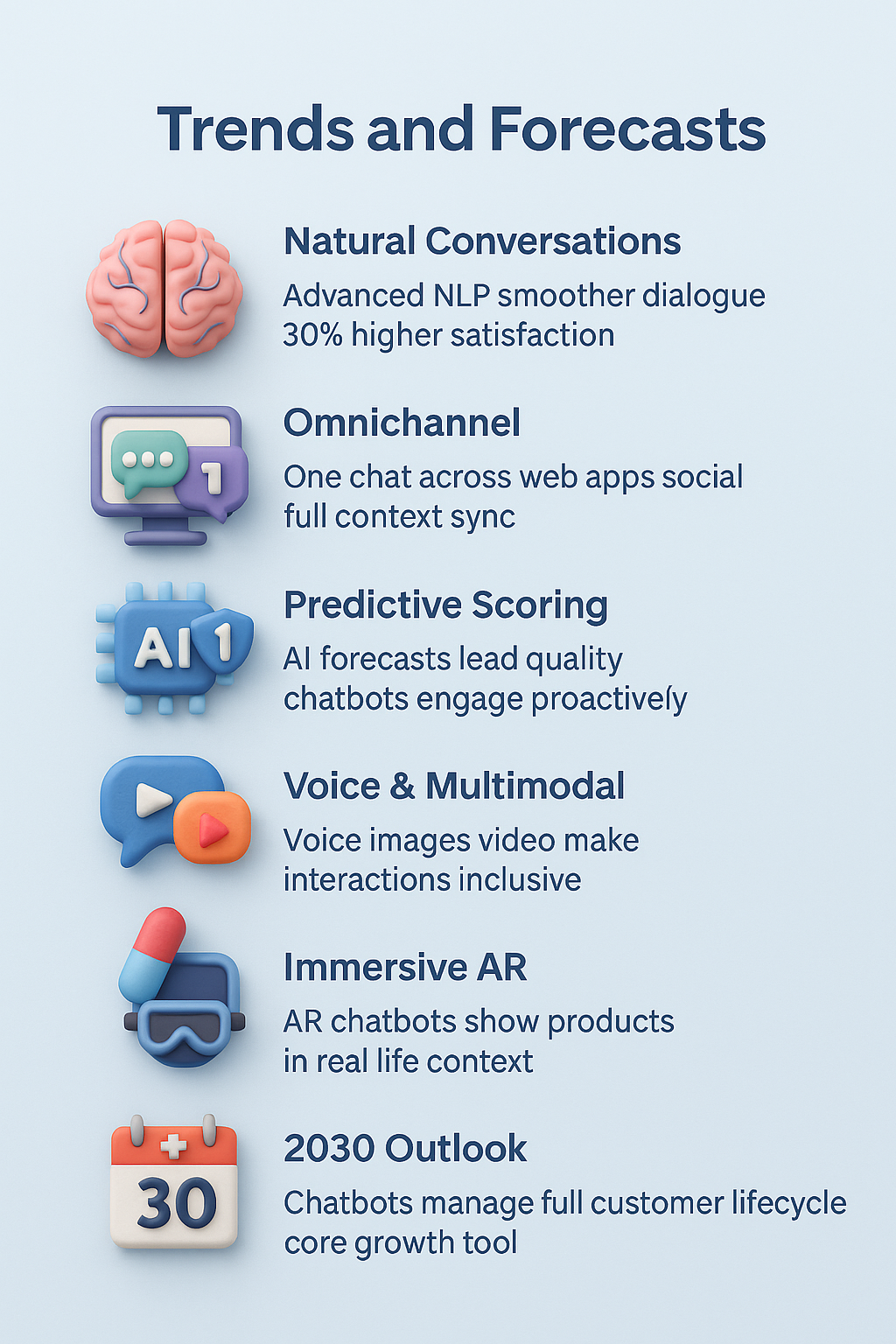 Trends and Forecasts

Natural Conversations
Advanced NLP smoother dialogue 30% higher satisfaction

1

Omnichannel
One chat across web apps social full context sync

AI 1

Predictive Scoring
AI forecasts lead quality chatbots engage proactively

Voice & Multimodal
Voice images video make interactions inclusive

Immersive AR
AR chatbots show products in real life context

30

2030 Outlook
Chatbots manage full customer lifecycle core growth tool